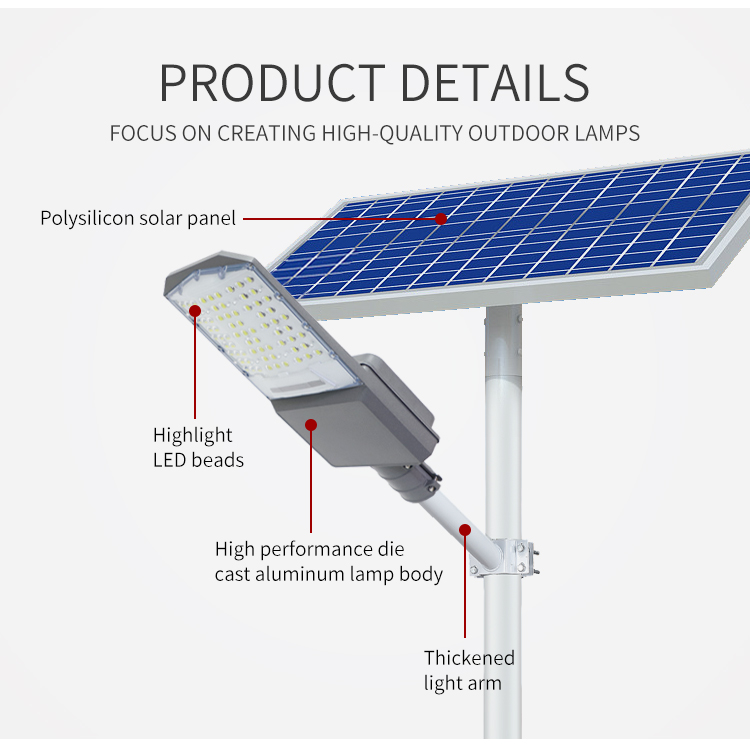 PRODUCT DETAILS

FOCUS ON CREATING HIGH-QUALITY OUTDOOR LAMPS

Polysilicon solar panel

Highlight LED beads

High performance die cast aluminum lamp body

Thickened light arm